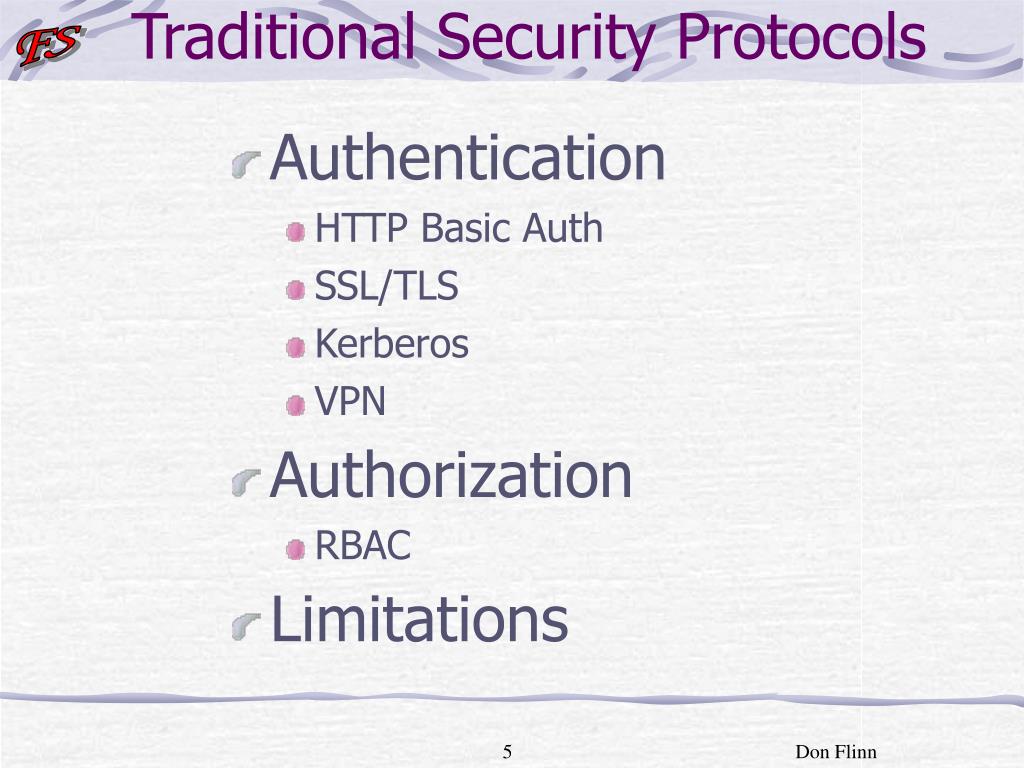 FS

Traditional Security Protocols

Authentication
HTTP Basic Auth
SSL/TLS
Kerberos
VPN

Authorization
RBAC

Limitations

5

Don Flinn